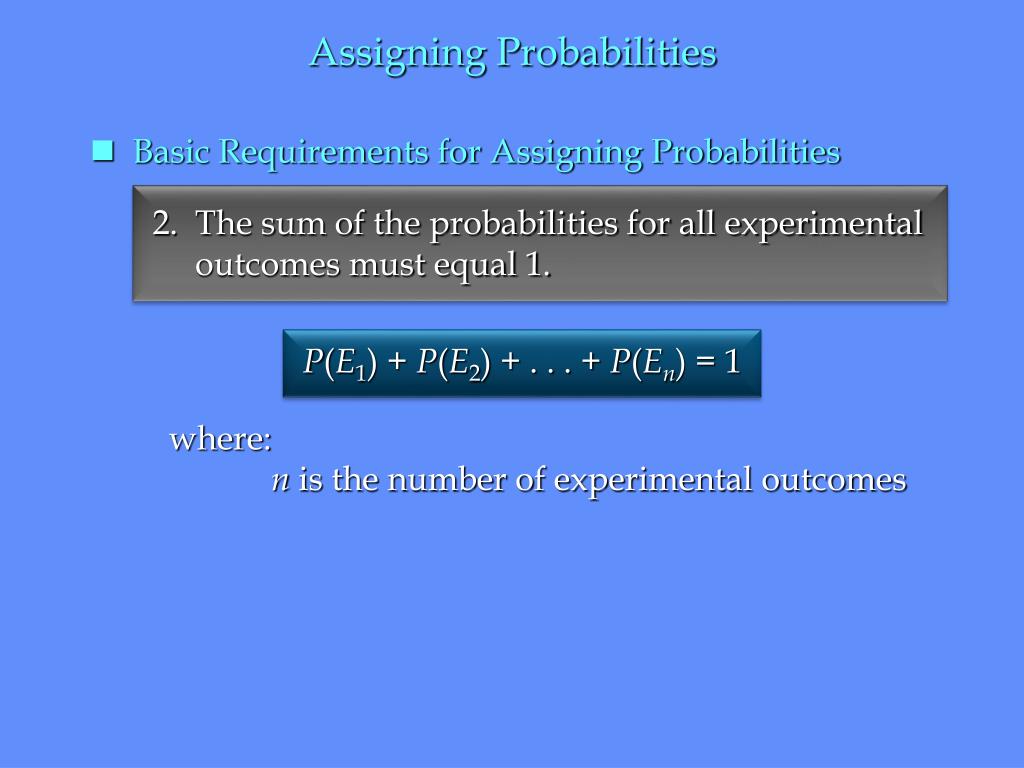 Assigning Probabilities

Basic Requirements for Assigning Probabilities

2. The sum of the probabilities for all experimental outcomes must equal 1.

$P(E_1) + P(E_2) + . . . + P(E_n) = 1$

where:
$n$ is the number of experimental outcomes